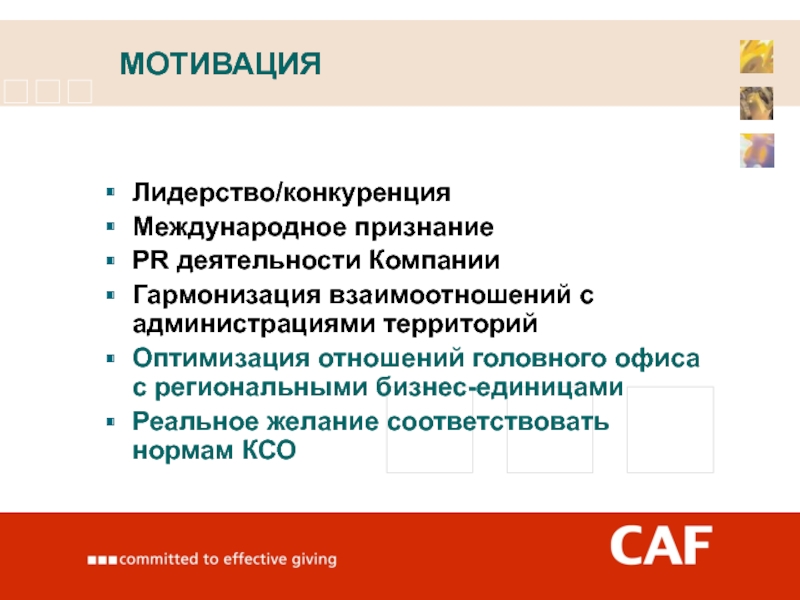 МОТИВАЦИЯ

- Лидерство/конкуренция
- Международное признание
- PR деятельности Компании
- Гармонизация взаимоотношений с администрациями территорий
- Оптимизация отношений головного офиса с региональными бизнес-единицами
- Реальное желание соответствовать нормам КСО

committed to effective giving

CAF